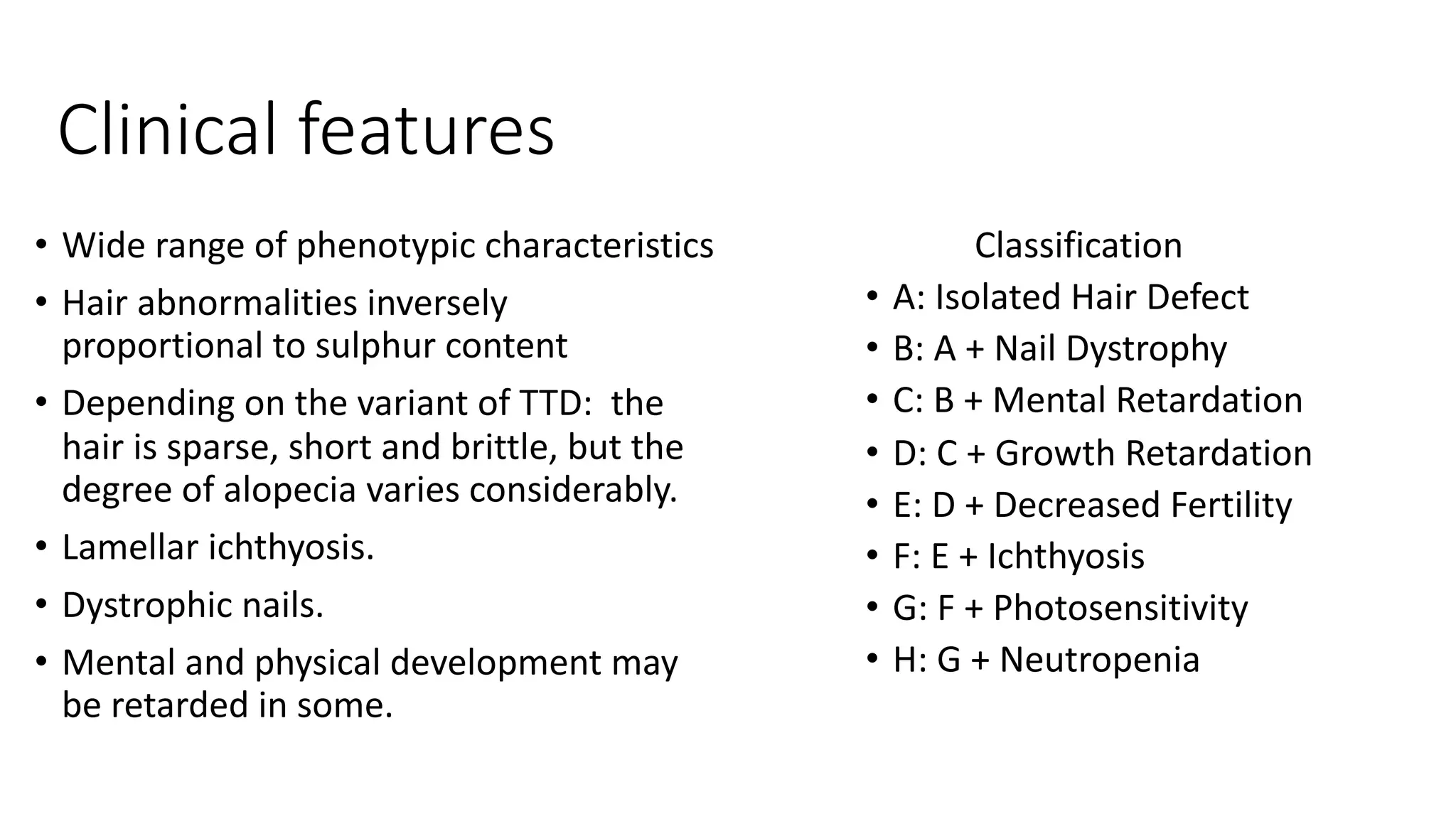 Clinical features

• Wide range of phenotypic characteristics
• Hair abnormalities inversely proportional to sulphur content
• Depending on the variant of TTD: the hair is sparse, short and brittle, but the degree of alopecia varies considerably.
• Lamellar ichthyosis.
• Dystrophic nails.
• Mental and physical development may be retarded in some.

Classification
• A: Isolated Hair Defect
• B: A + Nail Dystrophy
• C: B + Mental Retardation
• D: C + Growth Retardation
• E: D + Decreased Fertility
• F: E + Ichthyosis
• G: F + Photosensitivity
• H: G + Neutropenia